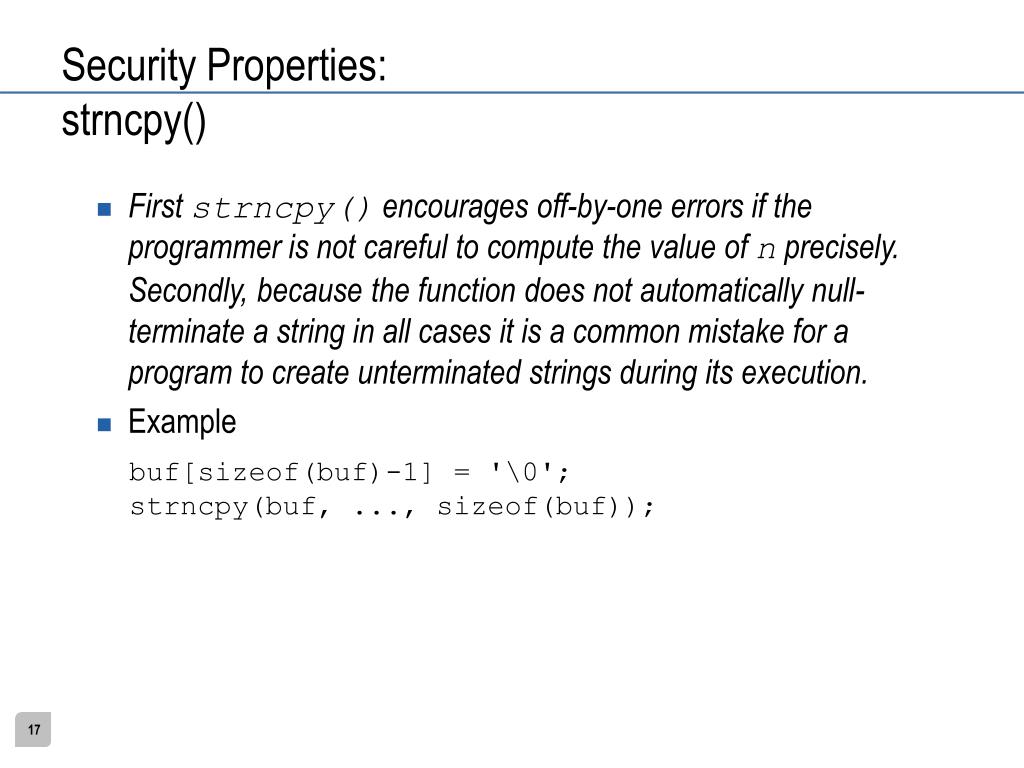 Security Properties:
strncpy()

First strncpy() encourages off-by-one errors if the programmer is not careful to compute the value of n precisely. Secondly, because the function does not automatically null-terminate a string in all cases it is a common mistake for a program to create unterminated strings during its execution.

Example

buf[sizeof(buf)-1] = '\0';
strncpy(buf, ..., sizeof(buf));

17